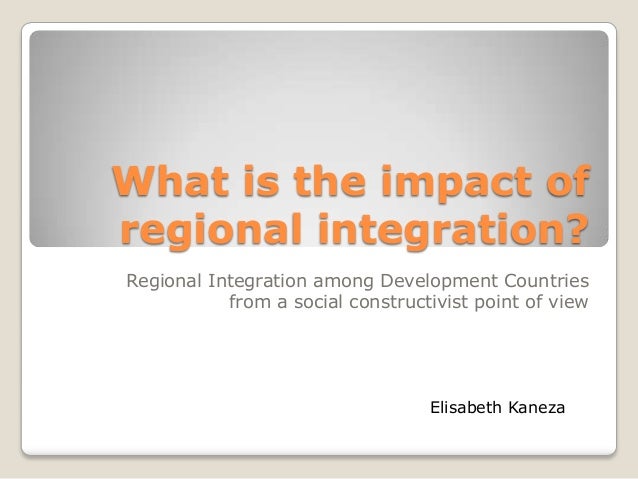 What is the impact of regional integration?

Regional Integration among Development Countries from a social constructivist point of view

Elisabeth Kaneza